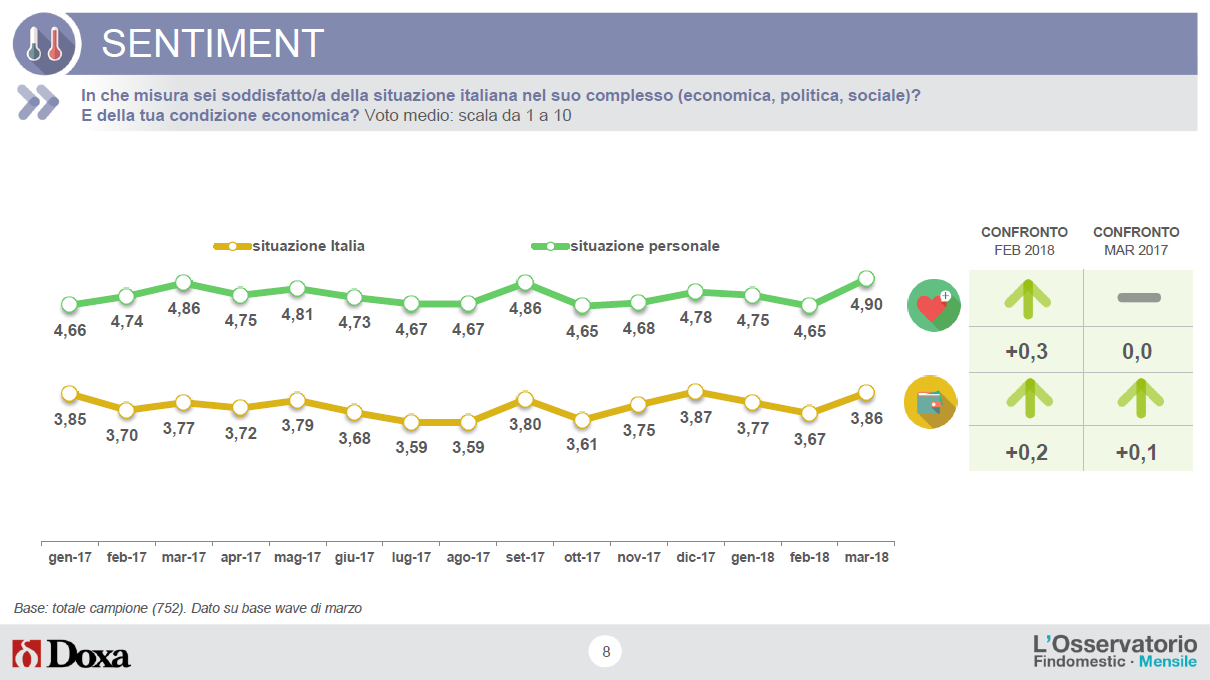 SENTIMENT

In che misura sei soddisfatto/a della situazione italiana nel suo complesso (economica, politica, sociale)?
E della tua condizione economica? Voto medio: scala da 1 a 10

situazione Italia
situazione personale

4,66 4,74 4,86 4,75 4,81 4,73 4,67 4,67 4,86 4,65 4,68 4,78 4,75 4,65 4,90

3,85 3,70 3,77 3,72 3,79 3,68 3,59 3,59 3,80 3,61 3,75 3,87 3,77 3,67 3,86

gen-17 feb-17 mar-17 apr-17 mag-17 giu-17 lug-17 ago-17 set-17 ott-17 nov-17 dic-17 gen-18 feb-18 mar-18

| CONFRONTO FEB 2018 | CONFRONTO MAR 2017 |
|---|---|
| +0,3 | 0,0 |
| +0,2 | +0,1 |

Base: totale campione (752). Dato su base wave di marzo

Doxa

8

L'Osservatorio
Findomestic · Mensile